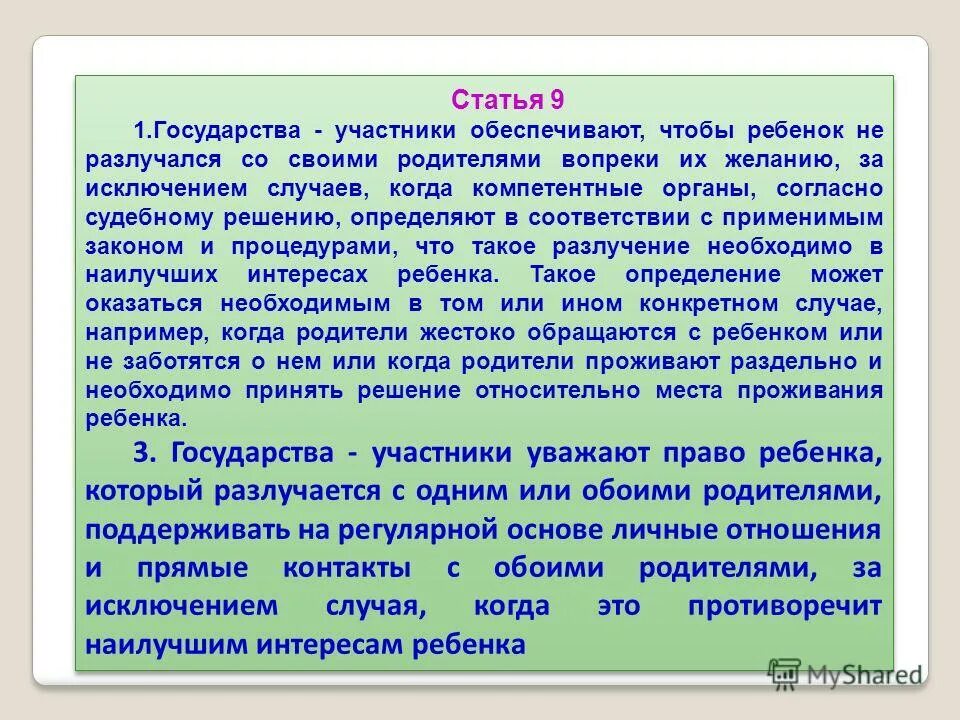 Статья 9

1.Государства - участники обеспечивают, чтобы ребенок не разлучался со своими родителями вопреки их желанию, за исключением случаев, когда компетентные органы, согласно судебному решению, определяют в соответствии с применимым законом и процедурами, что такое разлучение необходимо в наилучших интересах ребенка. Такое определение может оказаться необходимым в том или ином конкретном случае, например, когда родители жестоко обращаются с ребенком или не заботятся о нем или когда родители проживают раздельно и необходимо принять решение относительно места проживания ребенка.

3. Государства - участники уважают право ребенка, который разлучается с одним или обоими родителями, поддерживать на регулярной основе личные отношения и прямые контакты с обоими родителями, за исключением случая, когда это противоречит наилучшим интересам ребенка

MyShared